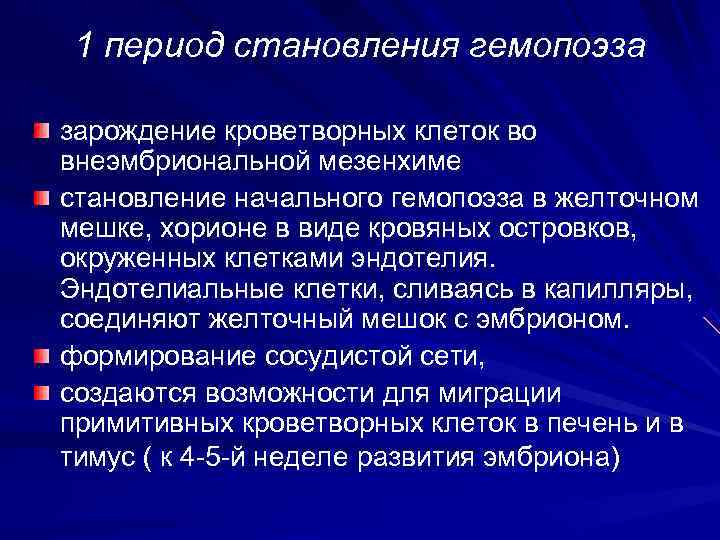 1 период становления гемопоэза

зарождение кроветворных клеток во внеэмбриональной мезенхиме

становление начального гемопоэза в желточном мешке, хорионе в виде кровяных островков, окруженных клетками эндотелия. Эндотелиальные клетки, сливаясь в капилляры, соединяют желточный мешок с эмбрионом.

формирование сосудистой сети,

создаются возможности для миграции примитивных кроветворных клеток в печень и в тимус ( к 4-5-й неделе развития эмбриона)